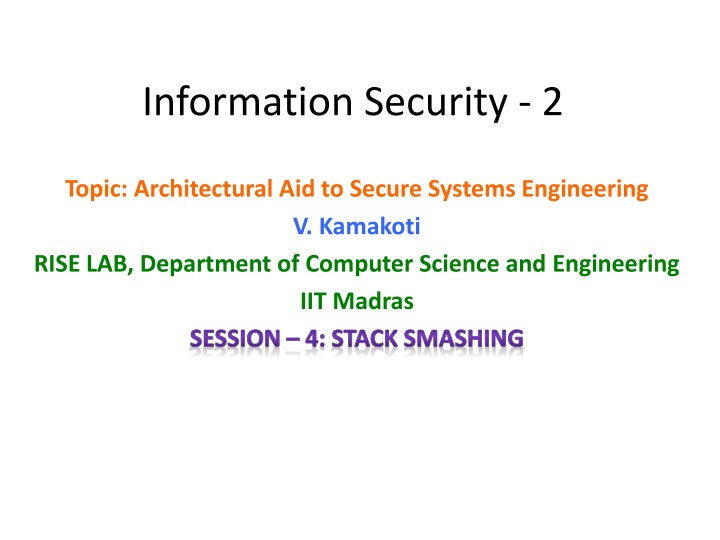 Information Security - 2

Topic: Architectural Aid to Secure Systems Engineering

V. Kamakoti

RISE LAB, Department of Computer Science and Engineering

IIT Madras

SESSION – 4: STACK SMASHING